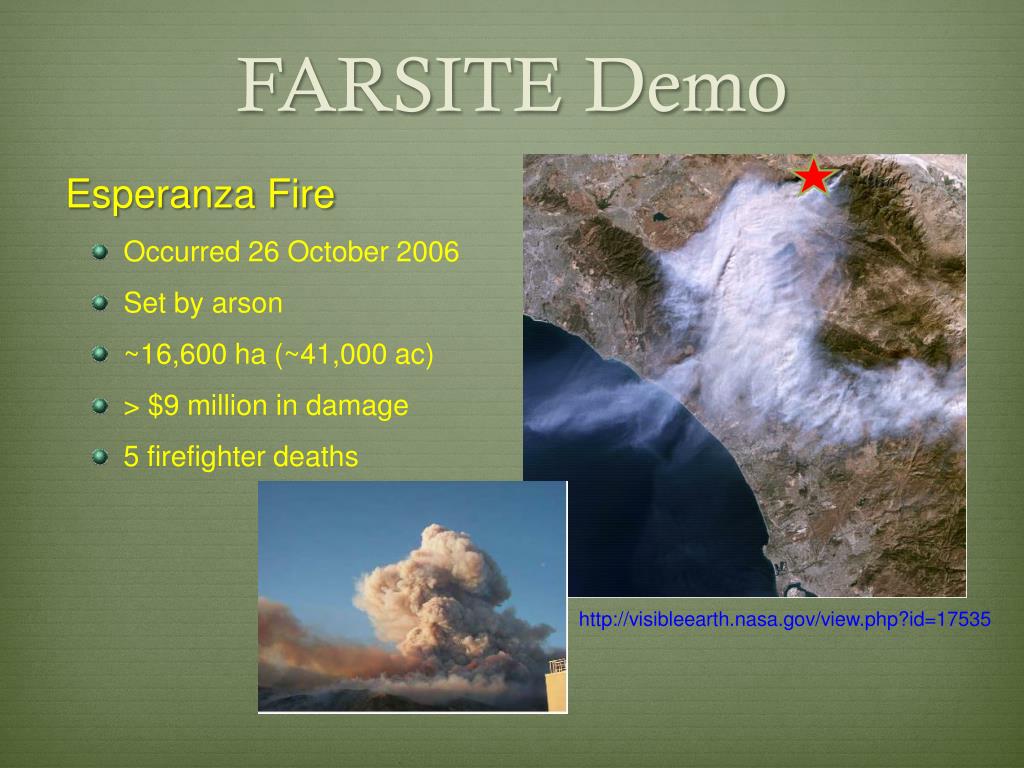 FARSITE Demo

Esperanza Fire

Occurred 26 October 2006

Set by arson

~16,600 ha (~41,000 ac)

> $9 million in damage

5 firefighter deaths

http://visibleearth.nasa.gov/view.php?id=17535